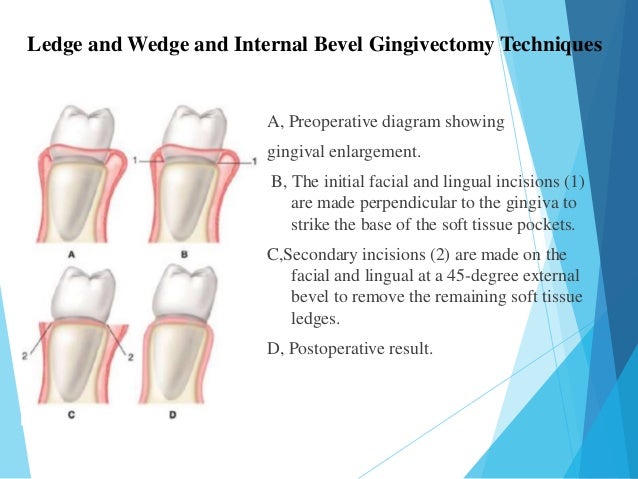 Ledge and Wedge and Internal Bevel Gingivectomy Techniques

1
1
A
B
2
2
C
D

A, Preoperative diagram showing gingival enlargement.

B, The initial facial and lingual incisions (1) are made perpendicular to the gingiva to strike the base of the soft tissue pockets.

C,Secondary incisions (2) are made on the facial and lingual at a 45-degree external bevel to remove the remaining soft tissue ledges.

D, Postoperative result.